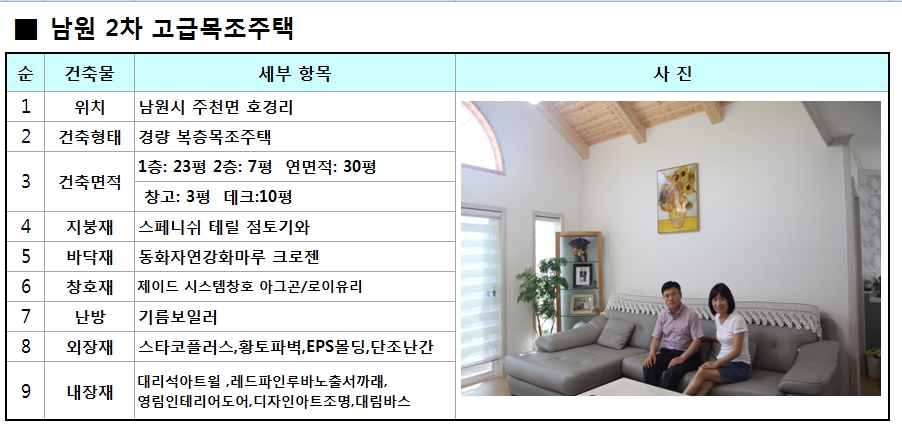 ■ 남원 2차 고급목조주택

| 순 | 건축물 | 세부 항목 | 사 진 |
|---|---|---|---|
| 1 | 위치 | 남원시 주천면 호경리 | |
| 2 | 건축형태 | 경량 복층목조주택 | |
| 3 | 건축면적 | 1층: 23평 2층: 7평 연면적: 30평 | |
| | | 창고: 3평 데크:10평 | |
| 4 | 지붕재 | 스페니쉬 테릴 점토기와 | |
| 5 | 바닥재 | 동화자연강화마루 크로젠 | |
| 6 | 창호재 | 제이드 시스템창호 아그곤/로이유리 | |
| 7 | 난방 | 기름보일러 | |
| 8 | 외장재 | 스타코플러스,황토파벽,EPS몰딩,단조난간 | |
| 9 | 내장재 | 대리석아트월 ,레드파인루바노출서까래, 영림인테리어도어,디자인아트조명,대림바스 | |